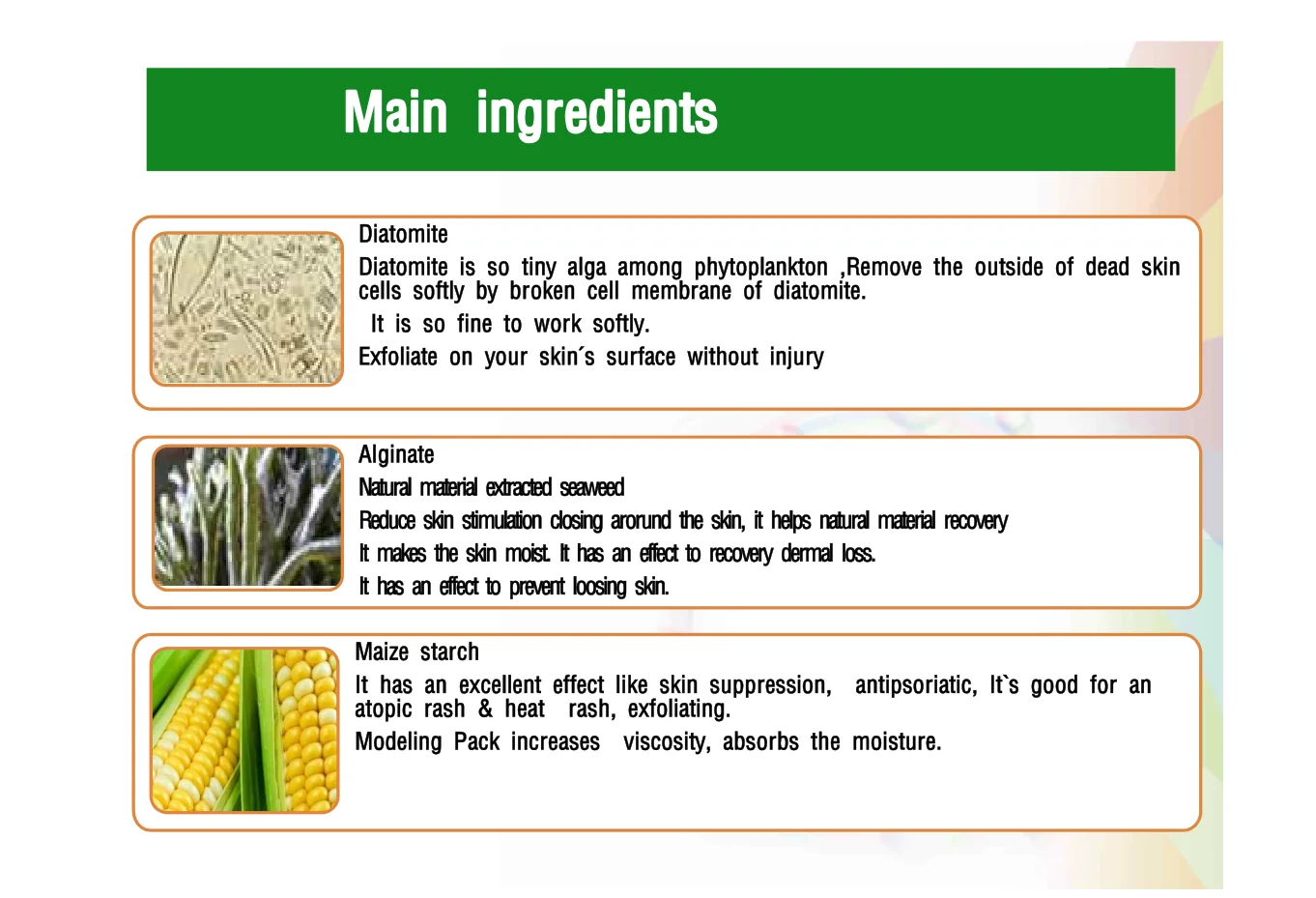 Main ingredients

Diatomite

Diatomite is so tiny alga among phytoplankton ,Remove the outside of dead skin cells softly by broken cell membrane of diatomite.

It is so fine to work softly.

Exfoliate on your skin´s surface without injury

Alginate

Natural material extracted seaweed

Reduce skin stimulation closing arorund the skin, it helps natural material recovery

It makes the skin moist. It has an effect to recovery dermal loss.

It has an effect to prevent loosing skin.

Maize starch

It has an excellent effect like skin suppression, antipsoriatic, It`s good for an atopic rash & heat rash, exfoliating.

Modeling Pack increases viscosity, absorbs the moisture.